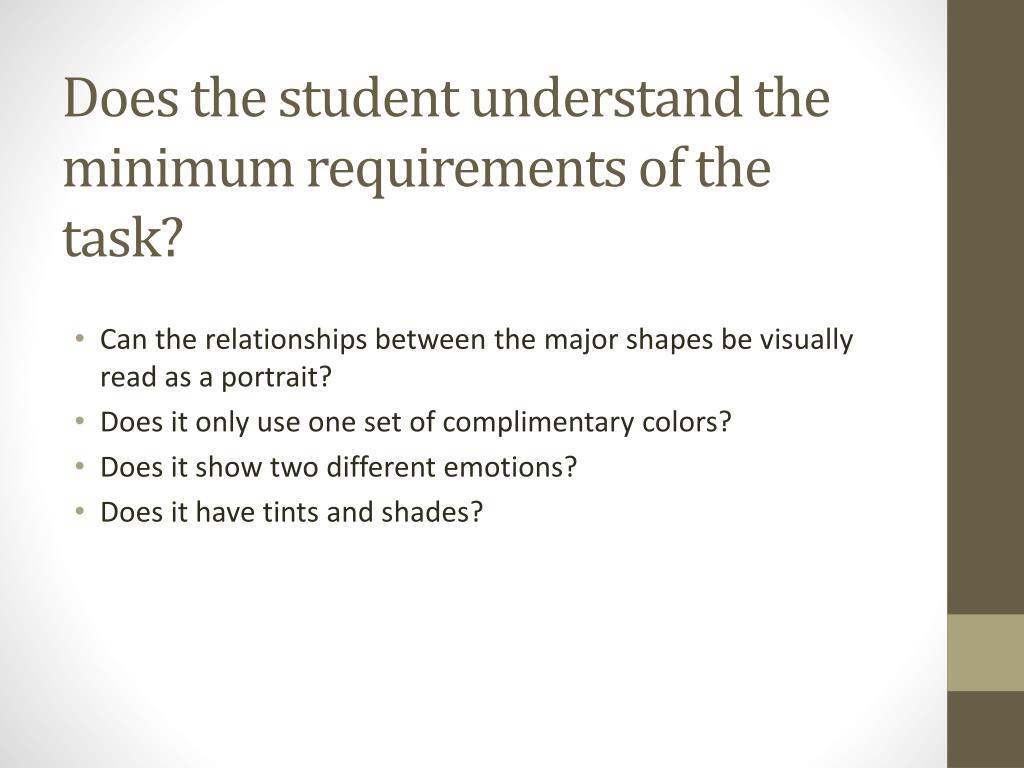 Does the student understand the minimum requirements of the task?

• Can the relationships between the major shapes be visually read as a portrait?
• Does it only use one set of complimentary colors?
• Does it show two different emotions?
• Does it have tints and shades?